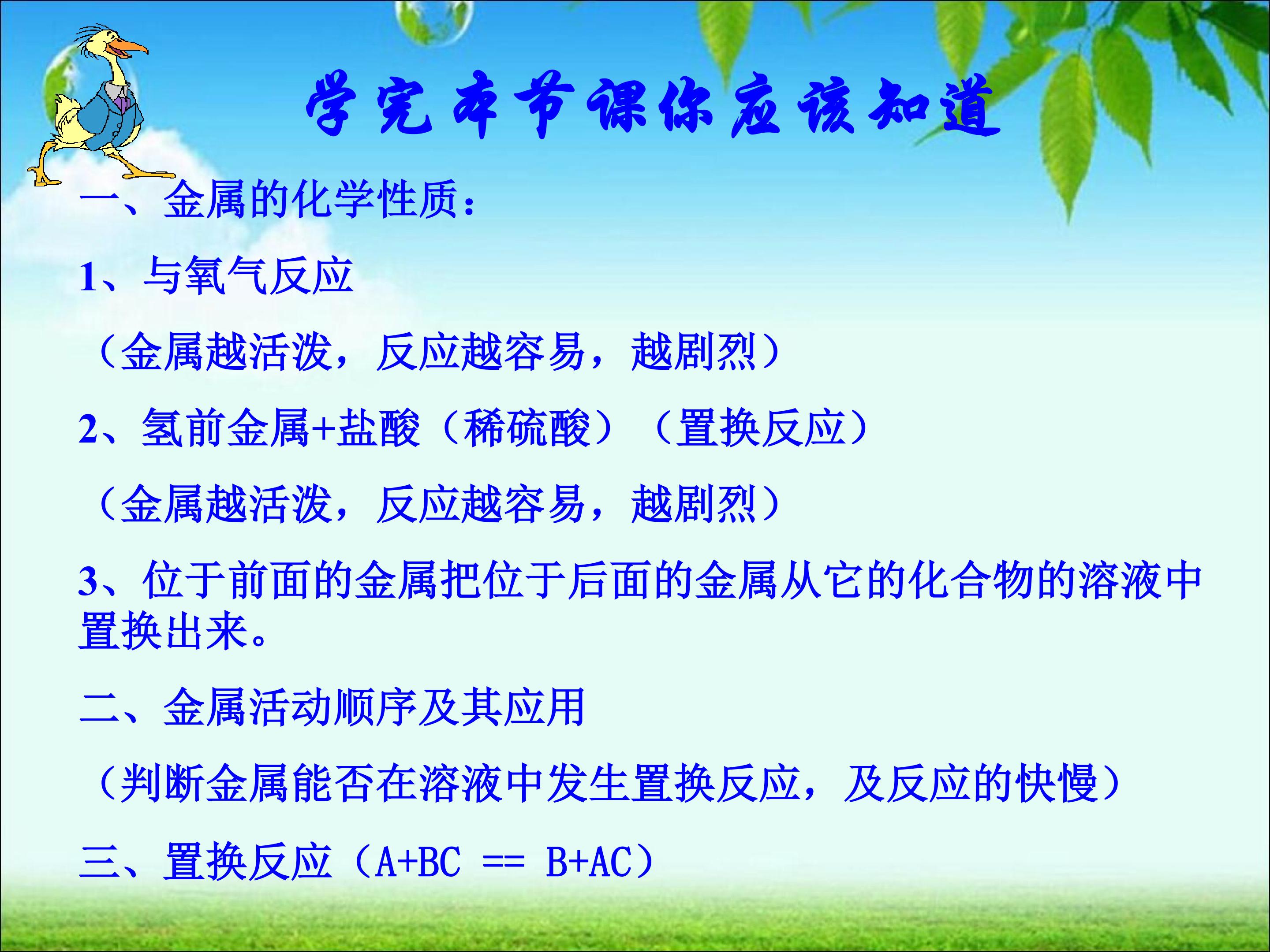 学完本节课你应该知道

一、金属的化学性质：

1、与氧气反应

（金属越活泼，反应越容易，越剧烈）

2、氢前金属+盐酸（稀硫酸）（置换反应）

（金属越活泼，反应越容易，越剧烈）

3、位于前面的金属把位于后面的金属从它的化合物的溶液中置换出来。

二、金属活动顺序及其应用

（判断金属能否在溶液中发生置换反应，及反应的快慢）

三、置换反应（A+BC == B+AC）